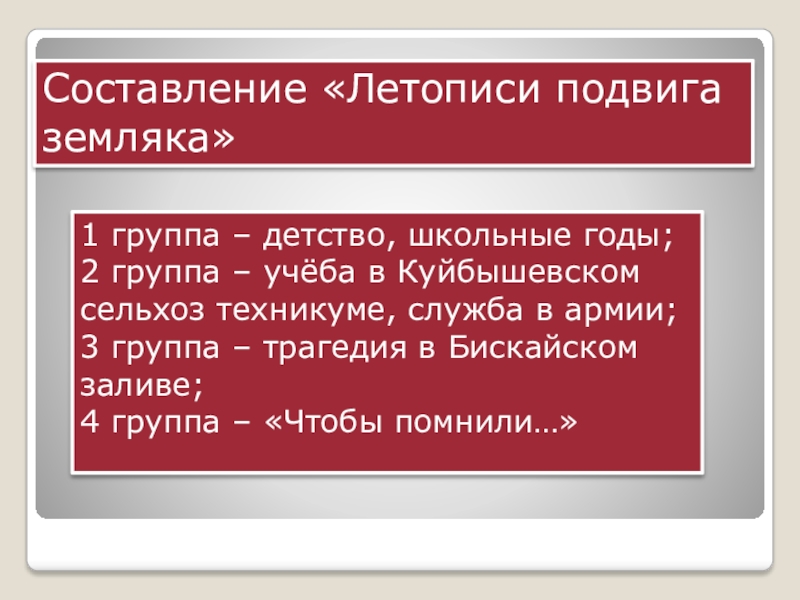 Составление «Летописи подвига земляка»

1 группа – детство, школьные годы;
2 группа – учёба в Куйбышевском сельхоз техникуме, служба в армии;
3 группа – трагедия в Бискайском заливе;
4 группа – «Чтобы помнили…»